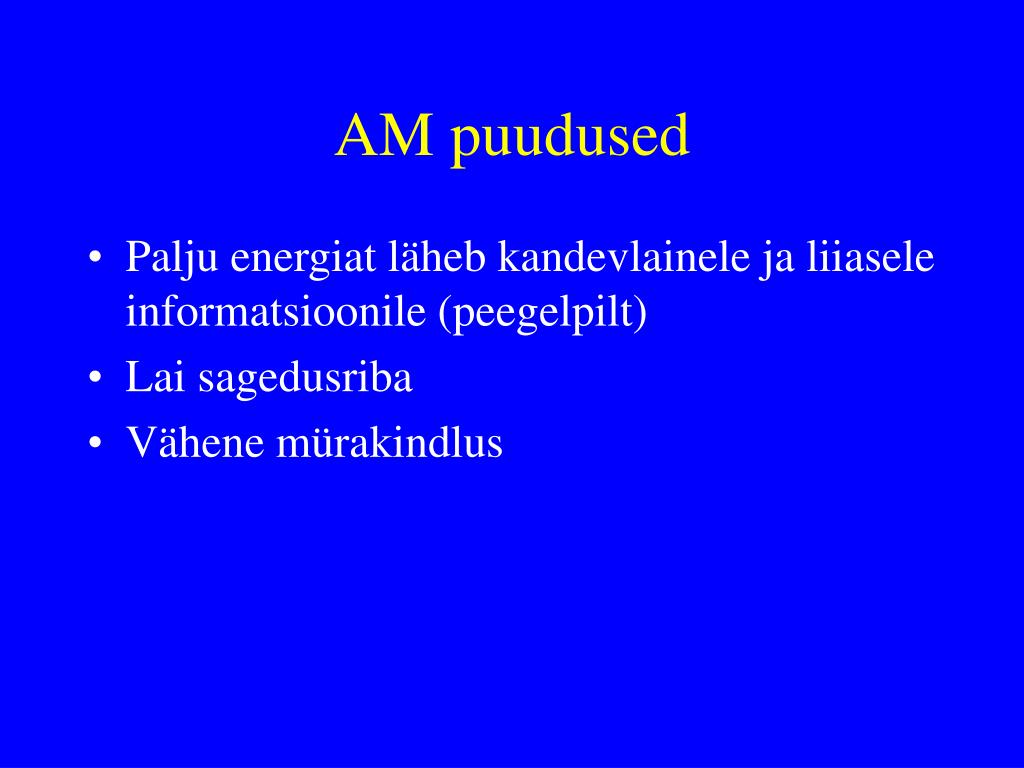 AM puudused

• Palju energiat läheb kandevlainele ja liiasele informatsioonile (peegelpilt)
• Lai sagedusriba
• Vähene mürakindlus